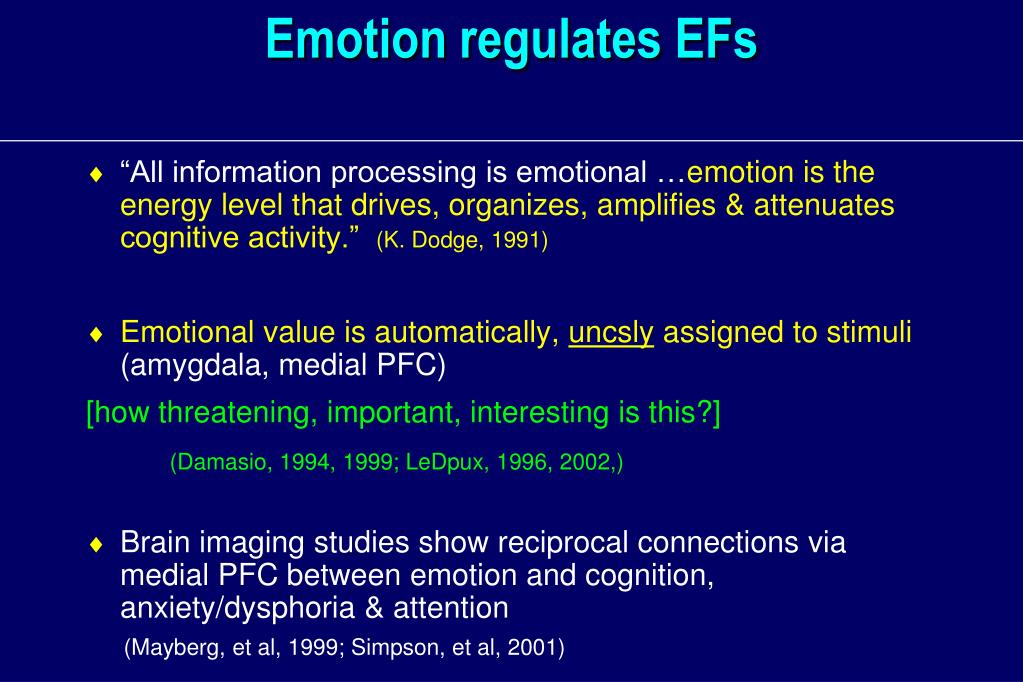 Emotion regulates EFs

♦ “All information processing is emotional …emotion is the energy level that drives, organizes, amplifies & attenuates cognitive activity.” (K. Dodge, 1991)

♦ Emotional value is automatically, uncsly assigned to stimuli (amygdala, medial PFC)

[how threatening, important, interesting is this?]

(Damasio, 1994, 1999; LeDpux, 1996, 2002,)

♦ Brain imaging studies show reciprocal connections via medial PFC between emotion and cognition, anxiety/dysphoria & attention

(Mayberg, et al, 1999; Simpson, et al, 2001)